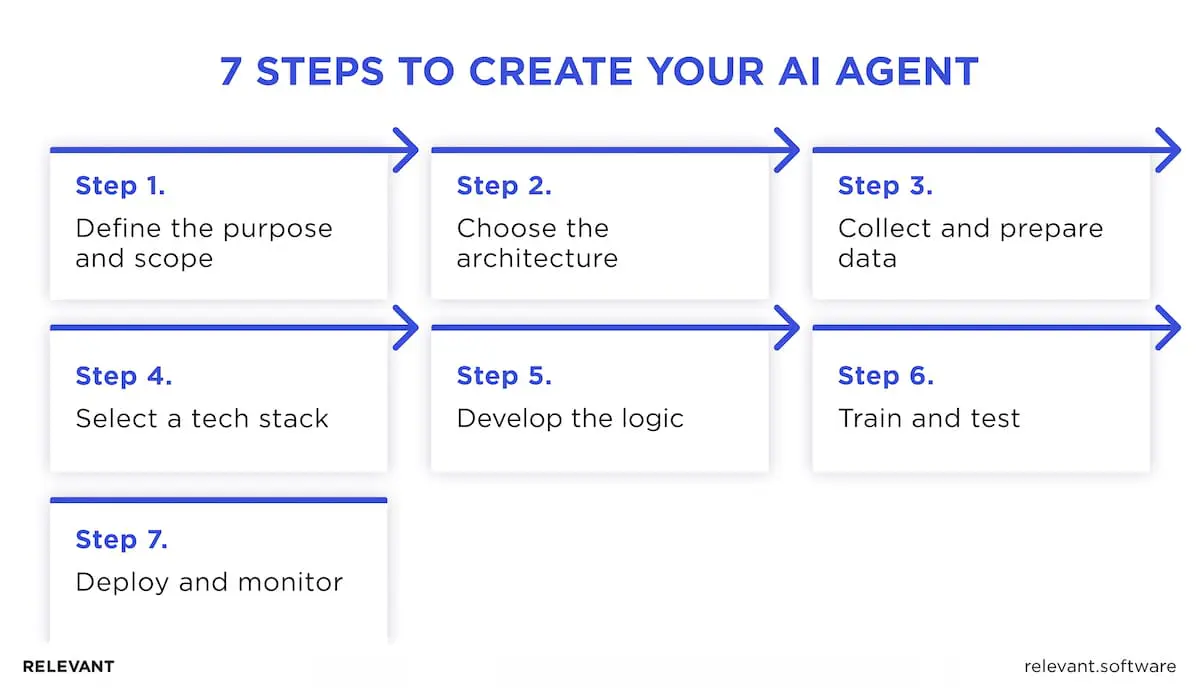 7 STEPS TO CREATE YOUR AI AGENT

Step 1.
Define the purpose and scope

Step 2.
Choose the architecture

Step 3.
Collect and prepare data

Step 4.
Select a tech stack

Step 5.
Develop the logic

Step 6.
Train and test

Step 7.
Deploy and monitor

RELEVANT

relevant.software